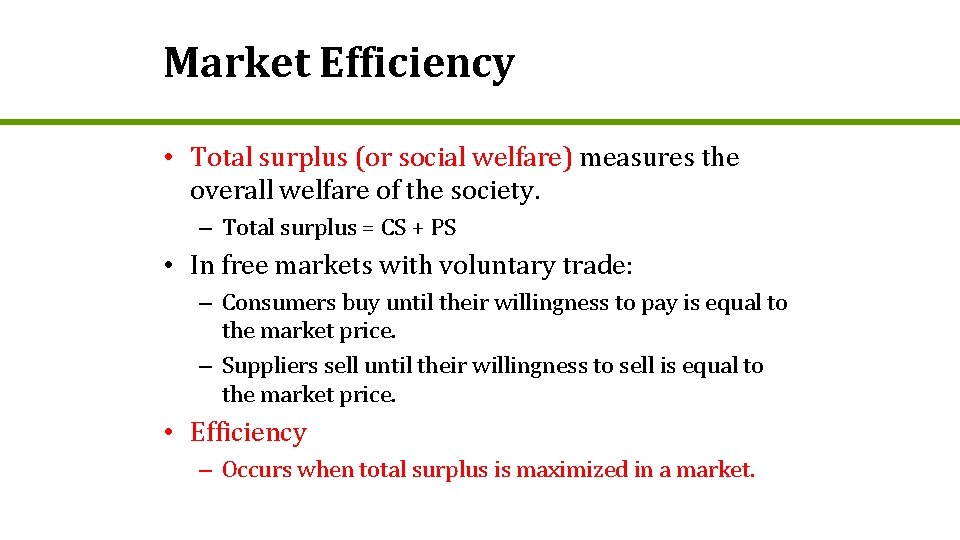 Market Efficiency

• Total surplus (or social welfare) measures the overall welfare of the society.

– Total surplus = CS + PS

• In free markets with voluntary trade:

– Consumers buy until their willingness to pay is equal to the market price.

– Suppliers sell until their willingness to sell is equal to the market price.

• Efficiency

– Occurs when total surplus is maximized in a market.